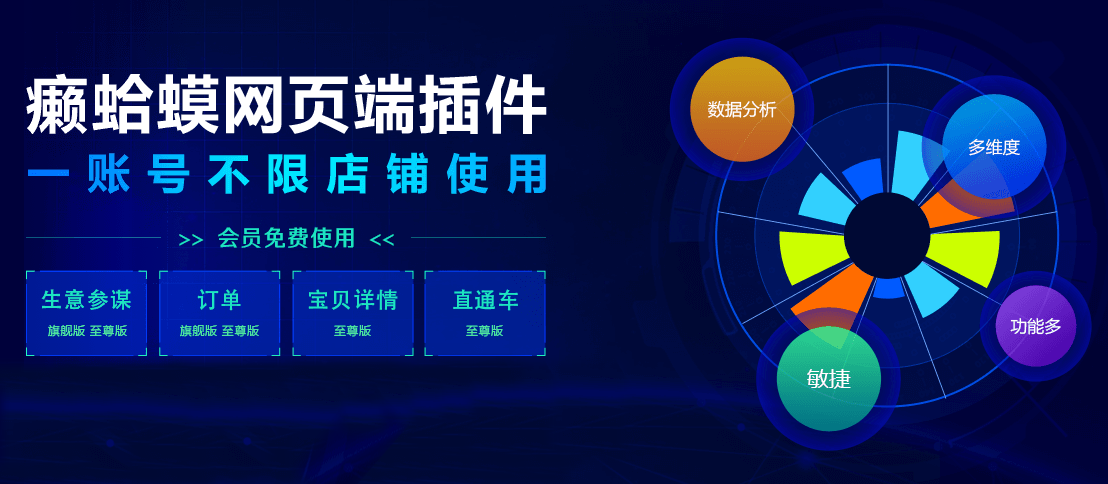 癞蛤蟆网页端插件
一账号不限店铺使用

>> 会员免费使用 <<

生意参谋
旗舰版 至尊版

订单
旗舰版 至尊版

宝贝详情
至尊版

直通车
至尊版

数据分析

多维度

功能多

敏捷